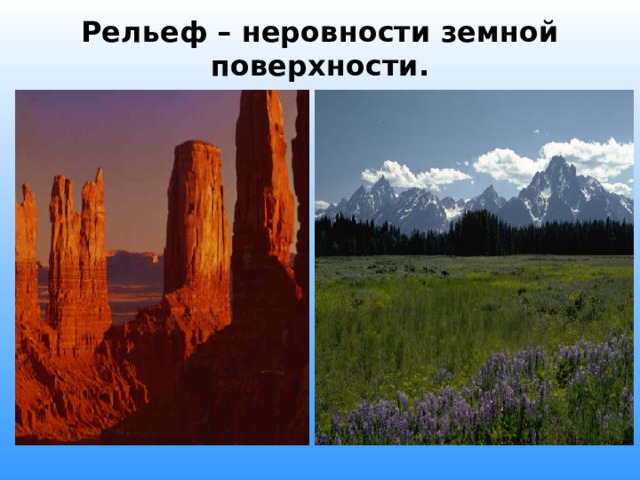 Рельеф – неровности земной поверхности.